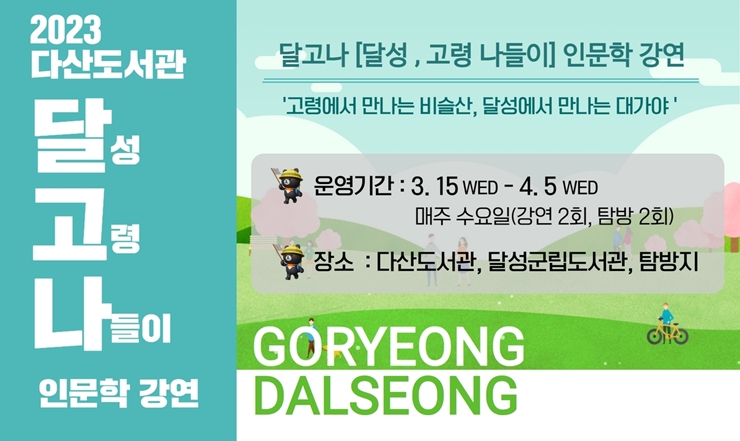 2023
다산도서관

달성
고령
나들이

인문학 강연

달고나 [달성 , 고령 나들이] 인문학 강연

'고령에서 만나는 비슬산, 달성에서 만나는 대가야 '

운영기간 : 3. 15 WED - 4. 5 WED
매주 수요일(강연 2회, 탐방 2회)

장소 : 다산도서관, 달성군립도서관, 탐방지

GORYEONG
DALSEONG